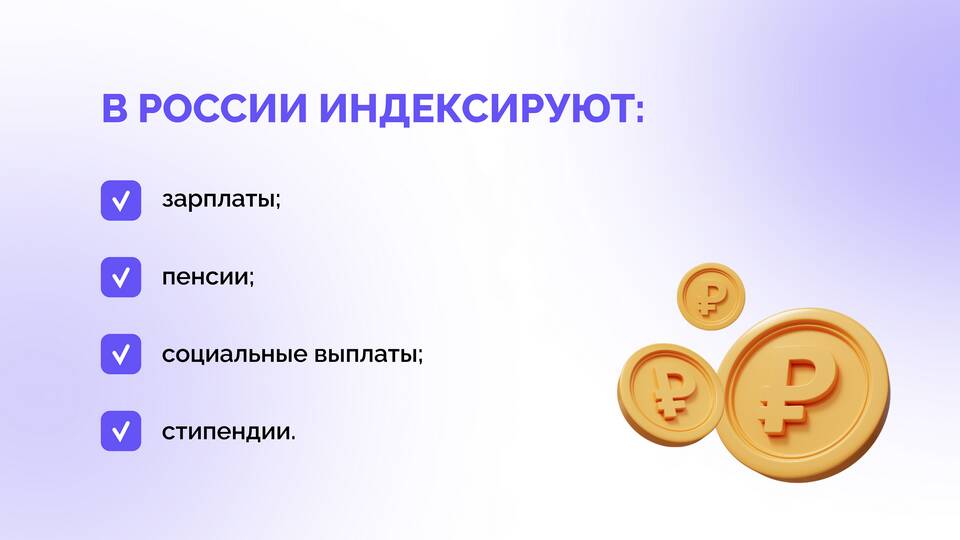 В РОССИИ ИНДЕКСИРУЮТ:

зарплаты;

пенсии;

социальные выплаты;

стипендии.

₽

₽

₽